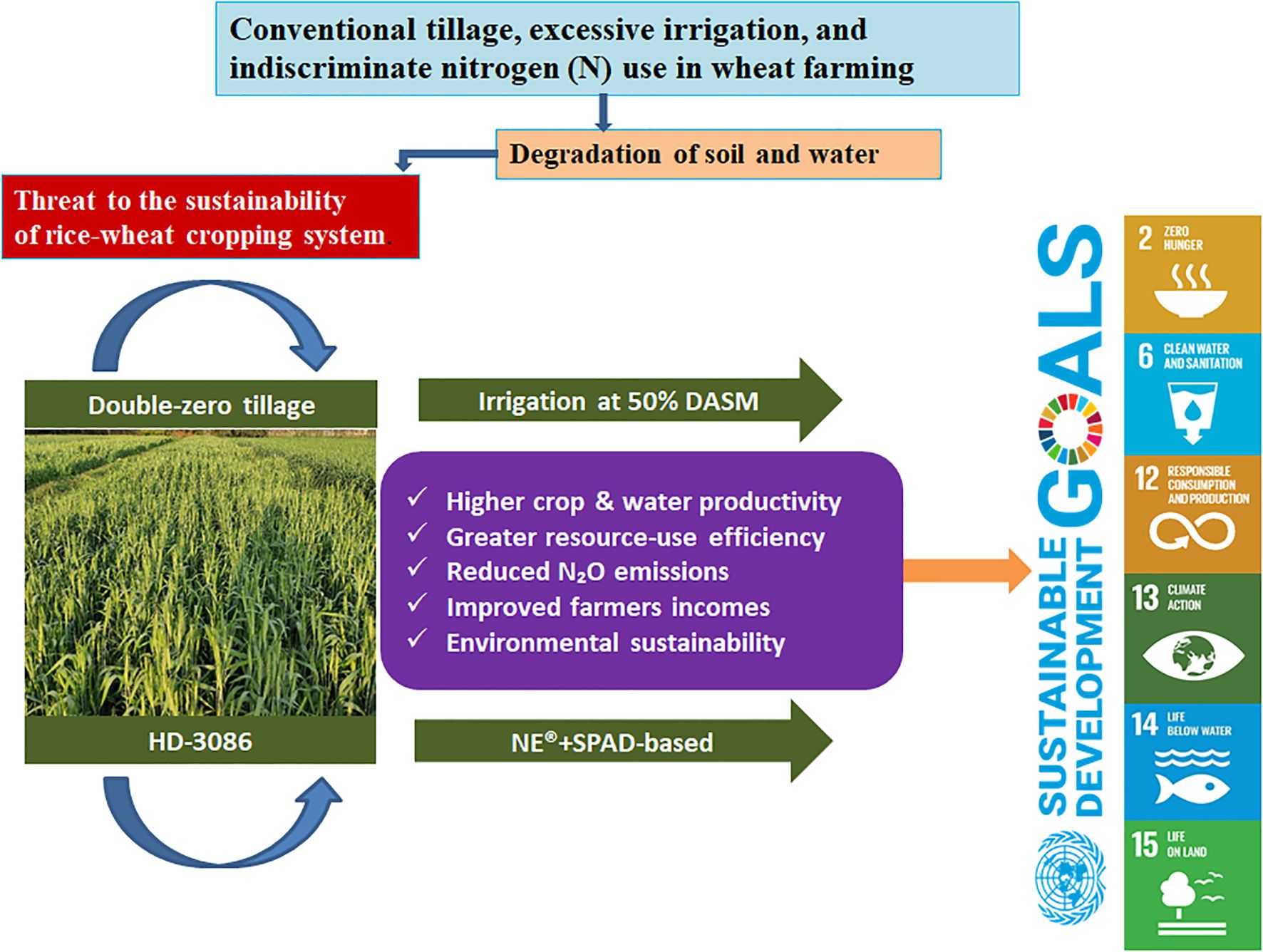 Conventional tillage, excessive irrigation, and indiscriminate nitrogen (N) use in wheat farming

Degradation of soil and water

Threat to the sustainability of rice-wheat cropping system.

Double-zero tillage

HD-3086

Irrigation at 50% DASM

✓ Higher crop & water productivity
✓ Greater resource-use efficiency
✓ Reduced $N_2O$ emissions
✓ Improved farmers incomes
✓ Environmental sustainability

NE®+SPAD-based

SUSTAINABLE DEVELOPMENT GOALS

2 ZERO HUNGER

6 CLEAN WATER AND SANITATION

12 RESPONSIBLE CONSUMPTION AND PRODUCTION

13 CLIMATE ACTION

14 LIFE BELOW WATER

15 LIFE ON LAND